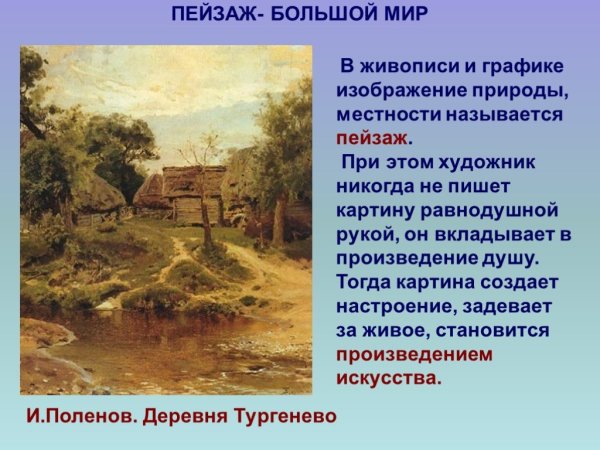 ПЕЙЗАЖ- БОЛЬШОЙ МИР

В живописи и графике изображение природы, местности называется пейзаж.

При этом художник никогда не пишет картину равнодушной рукой, он вкладывает в произведение душу. Тогда картина создает настроение, задевает за живое, становится произведением искусства.

И.Поленов. Деревня Тургенево